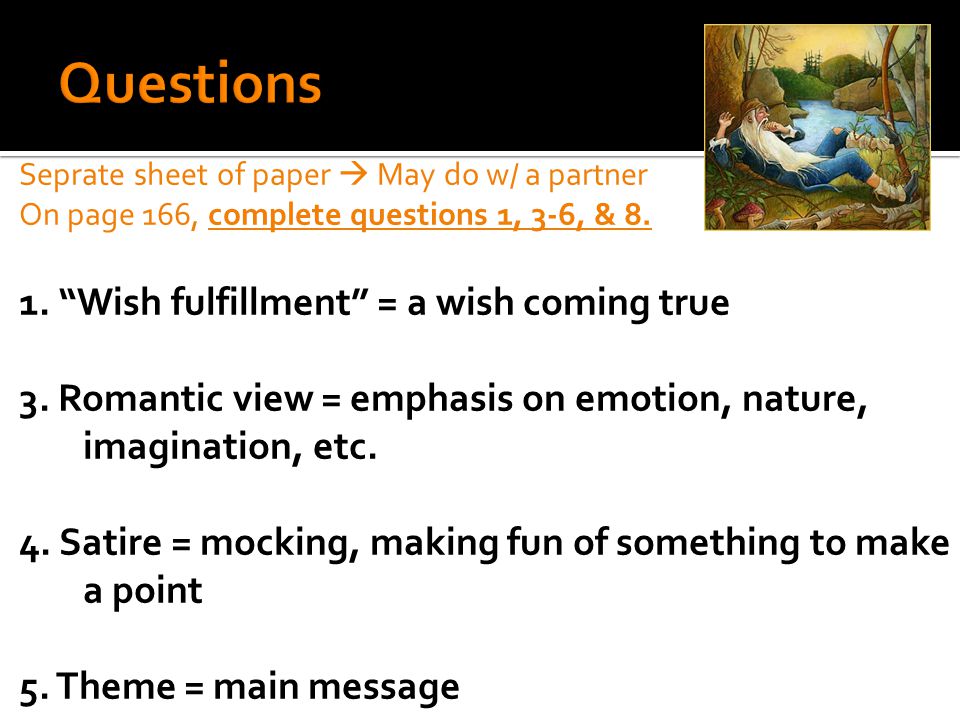 Questions

Seprate sheet of paper → May do w/ a partner
On page 166, complete questions 1, 3-6, & 8.

1. “Wish fulfillment” = a wish coming true

3. Romantic view = emphasis on emotion, nature, imagination, etc.

4. Satire = mocking, making fun of something to make a point

5. Theme = main message